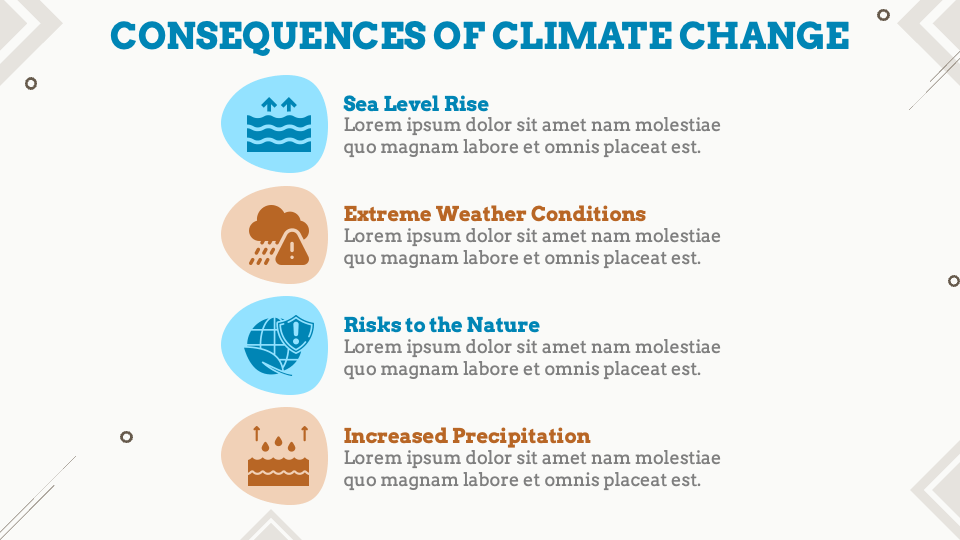 CONSEQUENCES OF CLIMATE CHANGE

Sea Level Rise
Lorem ipsum dolor sit amet nam molestiae quo magnam labore et omnis placeat est.

Extreme Weather Conditions
Lorem ipsum dolor sit amet nam molestiae quo magnam labore et omnis placeat est.

Risks to the Nature
Lorem ipsum dolor sit amet nam molestiae quo magnam labore et omnis placeat est.

Increased Precipitation
Lorem ipsum dolor sit amet nam molestiae quo magnam labore et omnis placeat est.